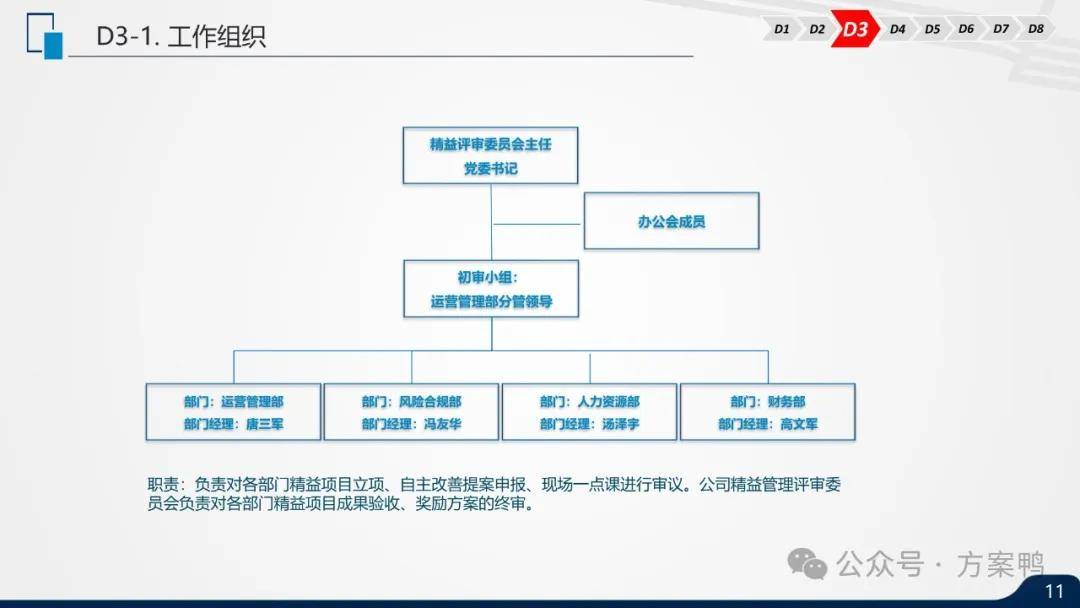 D3-1. 工作组织

D1 D2 D3 D4 D5 D6 D7 D8

精益评审委员会主任
党委书记

办公会成员

初审小组：
运营管理部分管领导

部门：运营管理部
部门经理：唐三军

部门：风险合规部
部门经理：冯友华

部门：人力资源部
部门经理：汤泽宇

部门：财务部
部门经理：高文军

职责：负责对各部门精益项目立项、自主改善提案申报、现场一点课进行审议。公司精益管理评审委员会负责对各部门精益项目成果验收、奖励方案的终审。

公众号 · 方案鸭

11